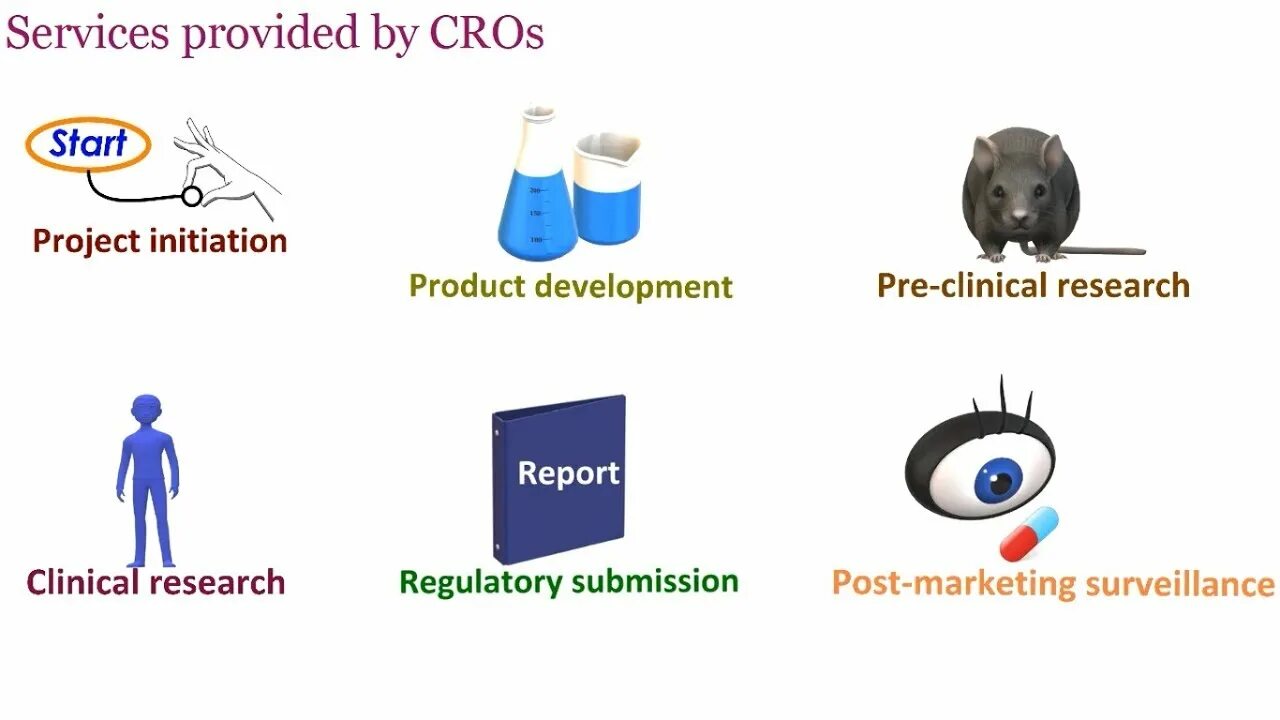 Services provided by CROs

Start

Project initiation

200
150
100

Product development

Pre-clinical research

Clinical research

Report

Regulatory submission

Post-marketing surveillance